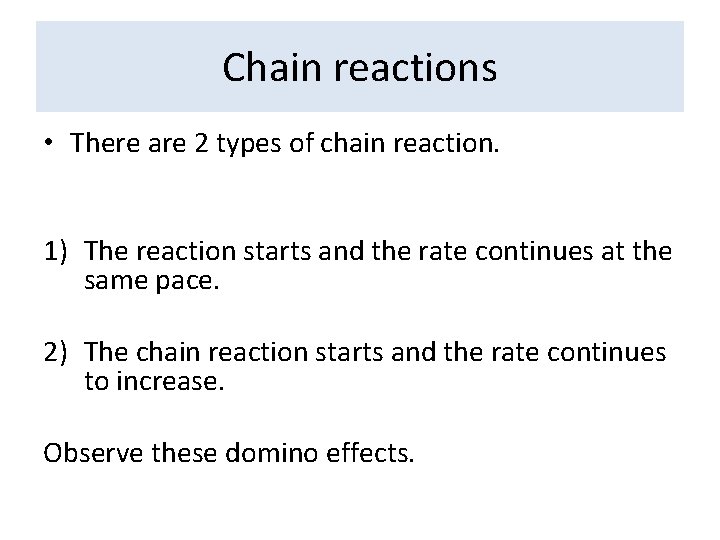 Chain reactions

• There are 2 types of chain reaction.

1) The reaction starts and the rate continues at the same pace.

2) The chain reaction starts and the rate continues to increase.

Observe these domino effects.